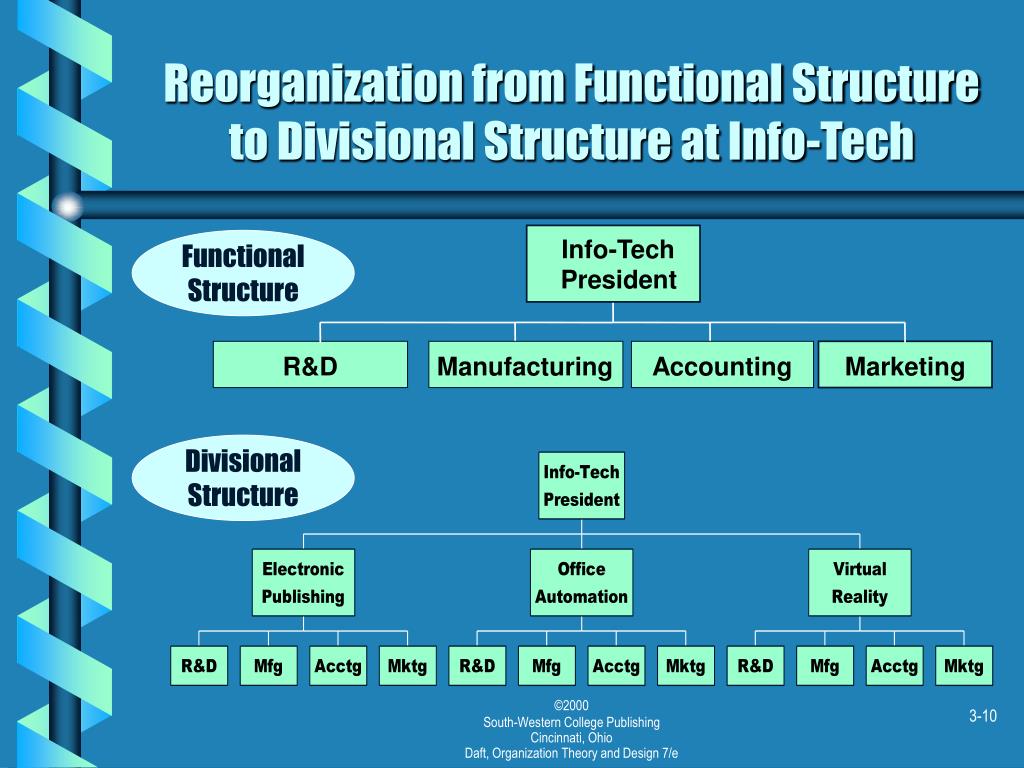 Reorganization from Functional Structure to Divisional Structure at Info-Tech

Functional Structure

Info-Tech President

R&D

Manufacturing

Accounting

Marketing

Divisional Structure

Info-Tech President

Electronic Publishing

Office Automation

Virtual Reality

R&D

Mfg

Acctg

Mktg

R&D

Mfg

Acctg

Mktg

R&D

Mfg

Acctg

Mktg

©2000
South-Western College Publishing
Cincinnati, Ohio
Daft, Organization Theory and Design 7/e

3-10